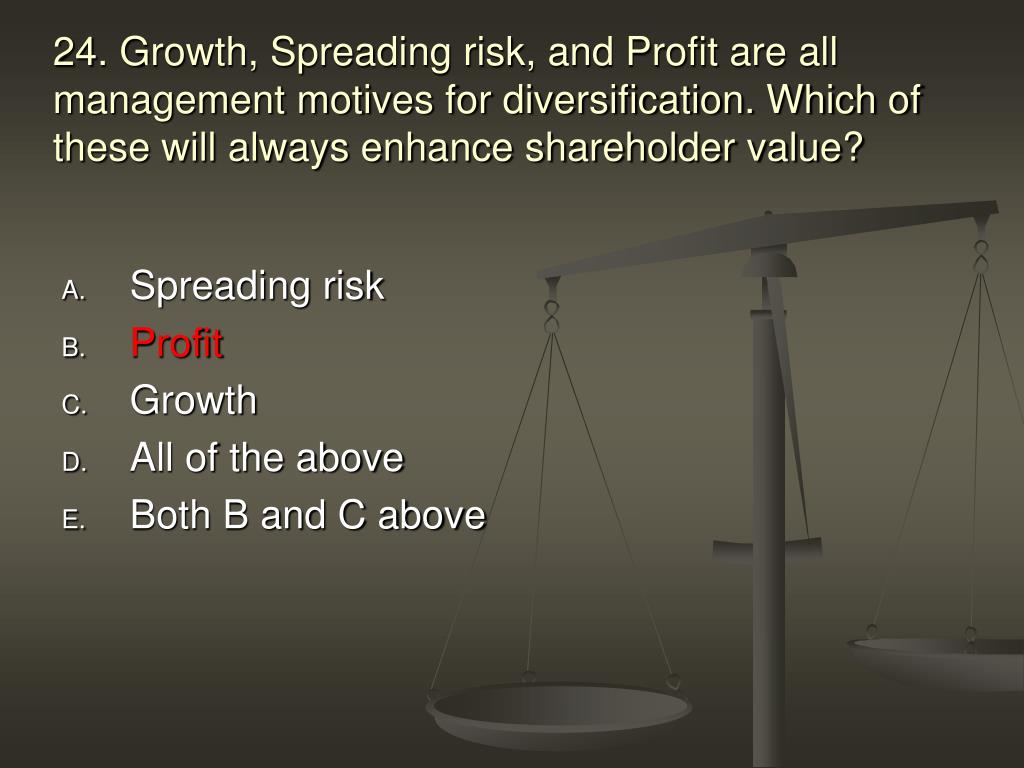 24. Growth, Spreading risk, and Profit are all management motives for diversification. Which of these will always enhance shareholder value?

A. Spreading risk
B. Profit
C. Growth
D. All of the above
E. Both B and C above